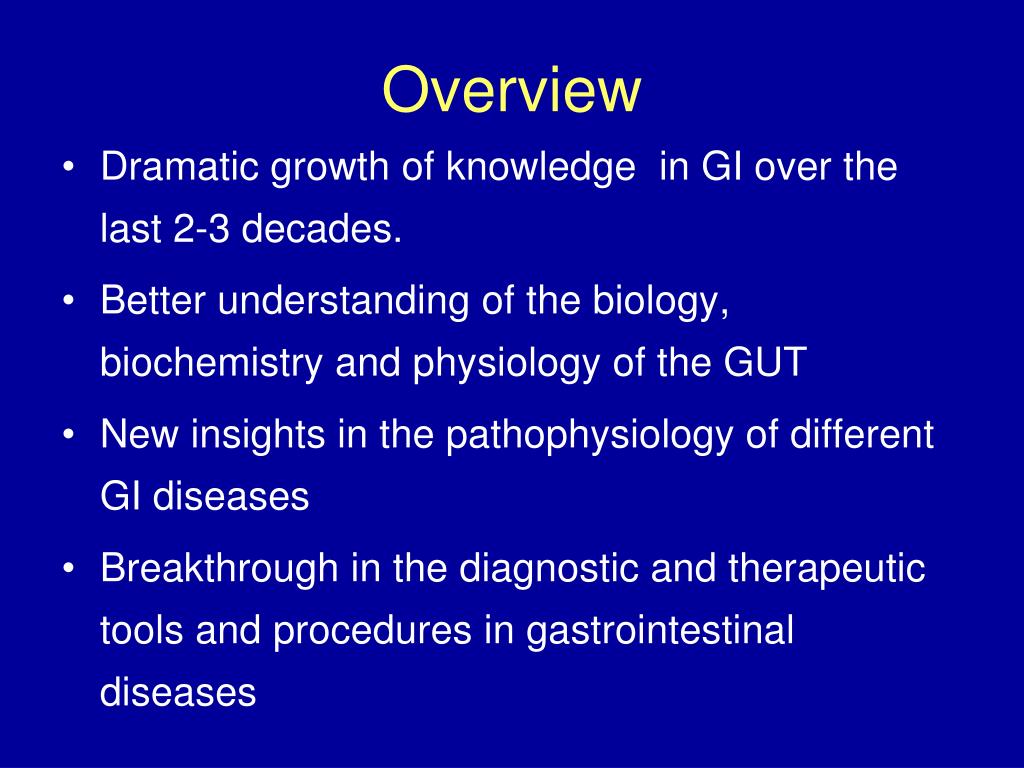 Overview

• Dramatic growth of knowledge in GI over the last 2-3 decades.
• Better understanding of the biology, biochemistry and physiology of the GUT
• New insights in the pathophysiology of different GI diseases
• Breakthrough in the diagnostic and therapeutic tools and procedures in gastrointestinal diseases